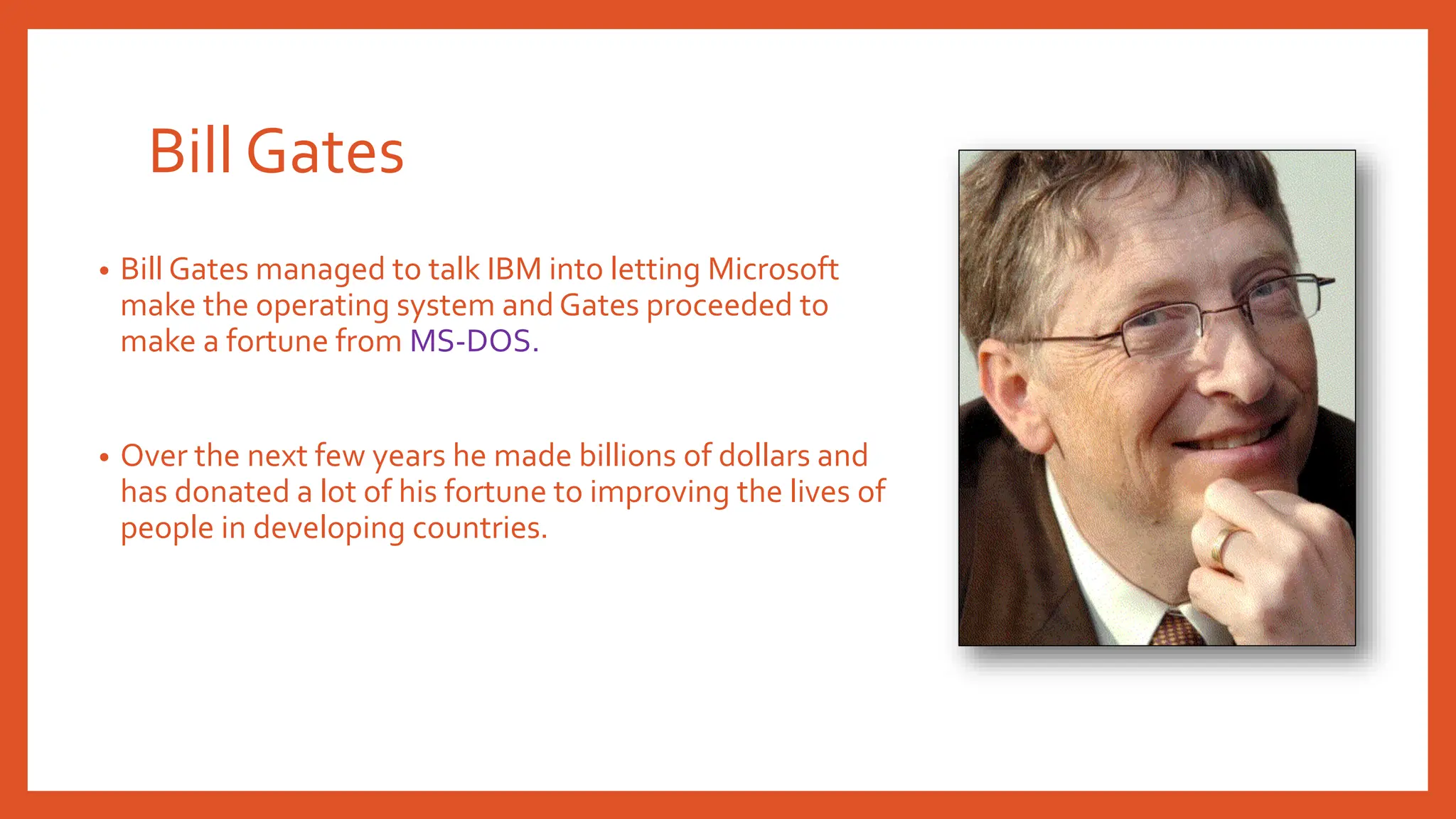 Bill Gates

• Bill Gates managed to talk IBM into letting Microsoft make the operating system and Gates proceeded to make a fortune from MS-DOS.

• Over the next few years he made billions of dollars and has donated a lot of his fortune to improving the lives of people in developing countries.